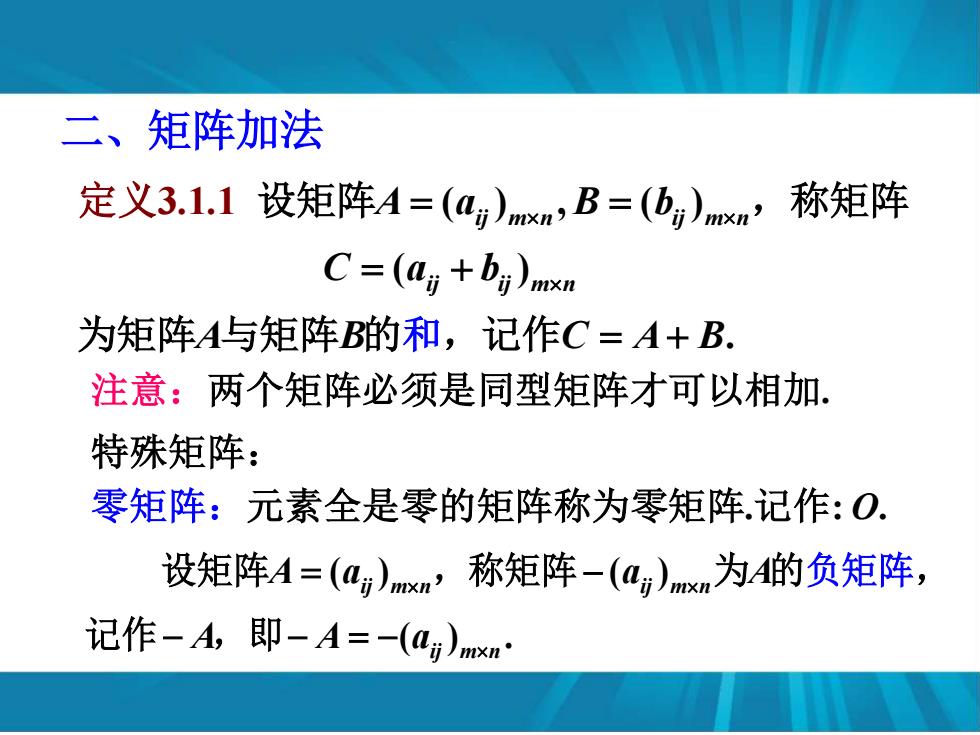 二、矩阵加法

定义3.1.1 设矩阵$A=(a_{ij})_{m\times n}, B=(b_{ij})_{m\times n}$，称矩阵

$C=(a_{ij}+b_{ij})_{m\times n}$

为矩阵$A$与矩阵$B$的和，记作$C=A+B$.

注意：两个矩阵必须是同型矩阵才可以相加.

特殊矩阵：

零矩阵：元素全是零的矩阵称为零矩阵.记作: $O$.

设矩阵$A=(a_{ij})_{m\times n}$，称矩阵$-(a_{ij})_{m\times n}$为$A$的负矩阵，记作$-A$，即$-A=-(a_{ij})_{m\times n}$.